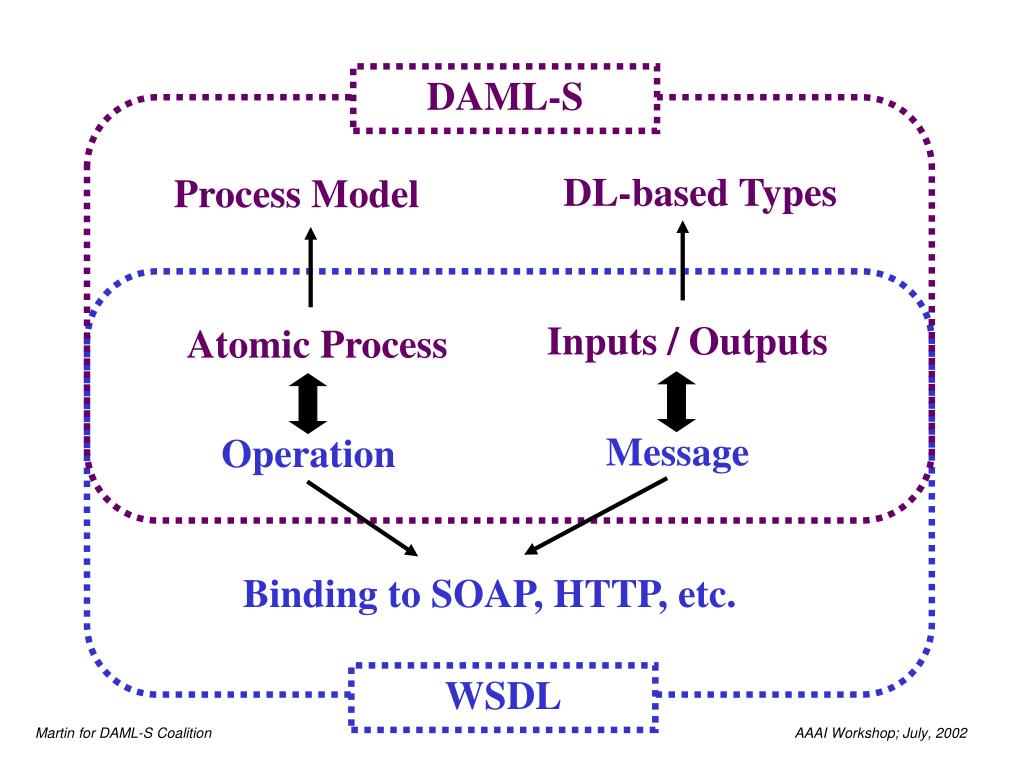 DAML-S

Process Model

DL-based Types

Atomic Process

Inputs / Outputs

Operation

Message

Binding to SOAP, HTTP, etc.

WSDL

Martin for DAML-S Coalition

AAAI Workshop; July, 2002